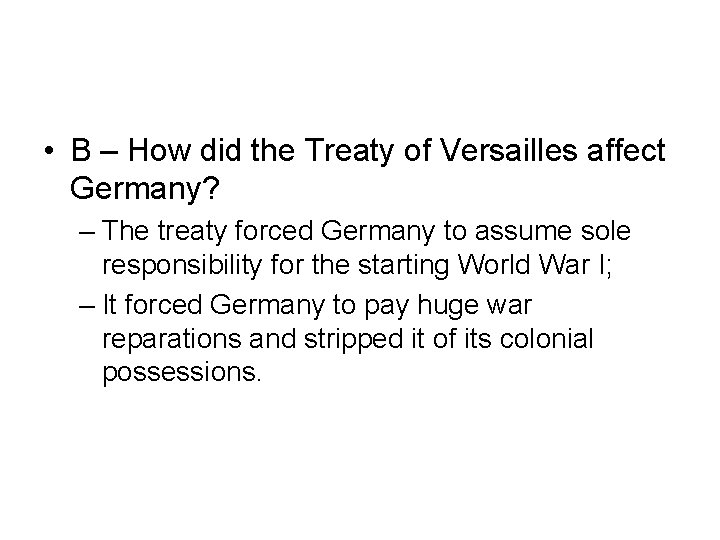 • B – How did the Treaty of Versailles affect Germany?

– The treaty forced Germany to assume sole responsibility for the starting World War I;

– It forced Germany to pay huge war reparations and stripped it of its colonial possessions.